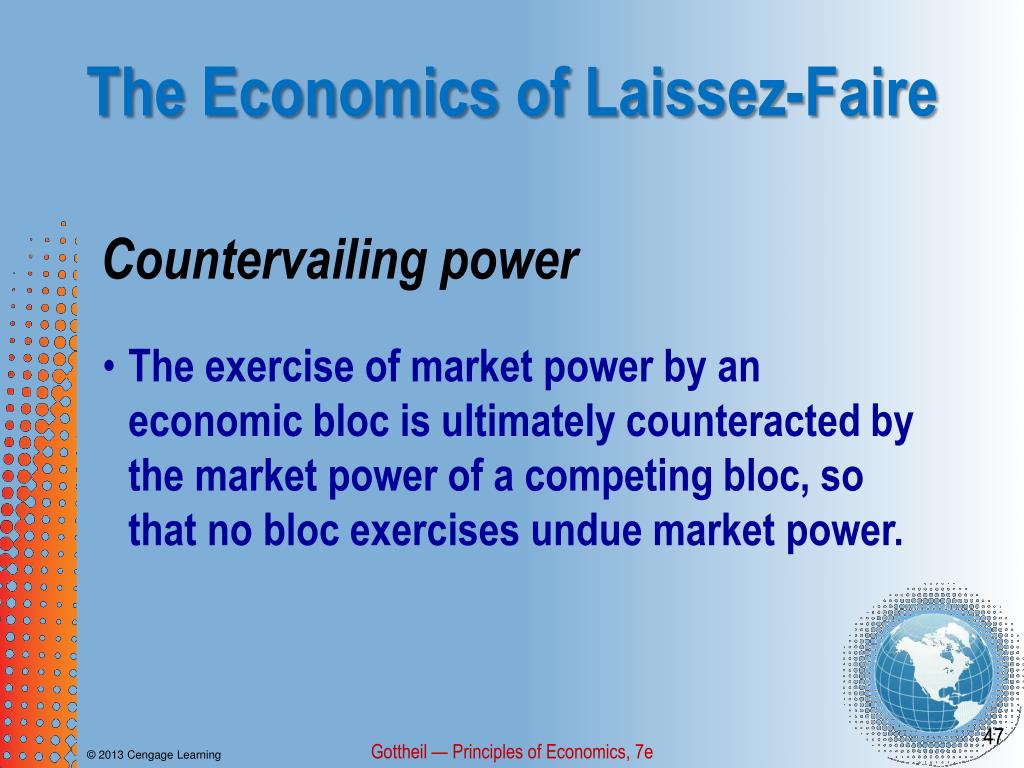 The Economics of Laissez-Faire

Countervailing power

• The exercise of market power by an economic bloc is ultimately counteracted by the market power of a competing bloc, so that no bloc exercises undue market power.

© 2013 Cengage Learning

Gottheil — Principles of Economics, 7e

47